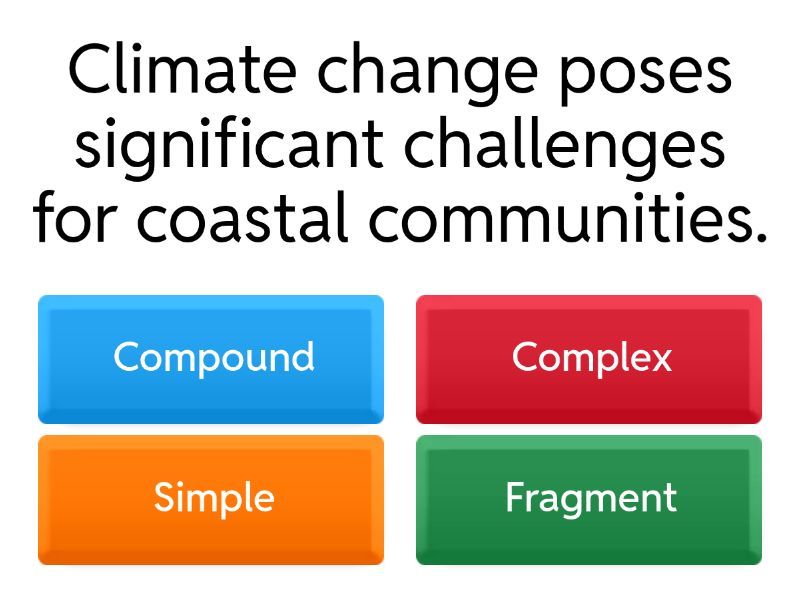 Climate change poses significant challenges for coastal communities.

Compound

Complex

Simple

Fragment